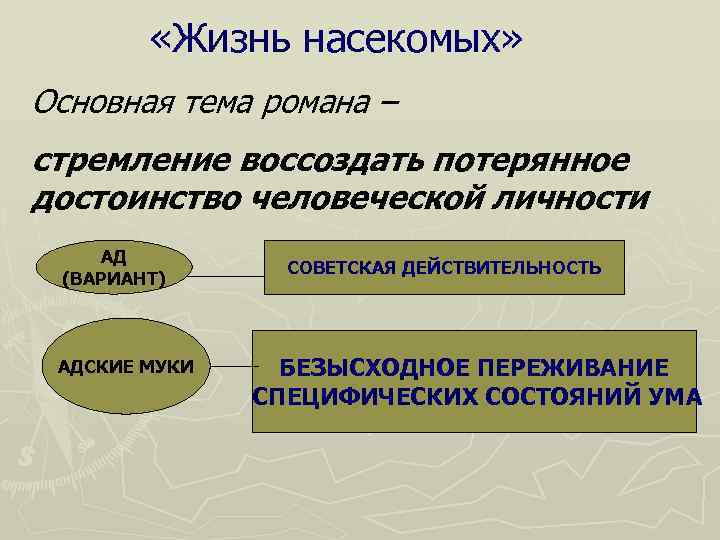 «Жизнь насекомых»

Основная тема романа –

стремление воссоздать потерянное достоинство человеческой личности

АД (ВАРИАНТ)

СОВЕТСКАЯ ДЕЙСТВИТЕЛЬНОСТЬ

АДСКИЕ МУКИ

БЕЗЫСХОДНОЕ ПЕРЕЖИВАНИЕ СПЕЦИФИЧЕСКИХ СОСТОЯНИЙ УМА